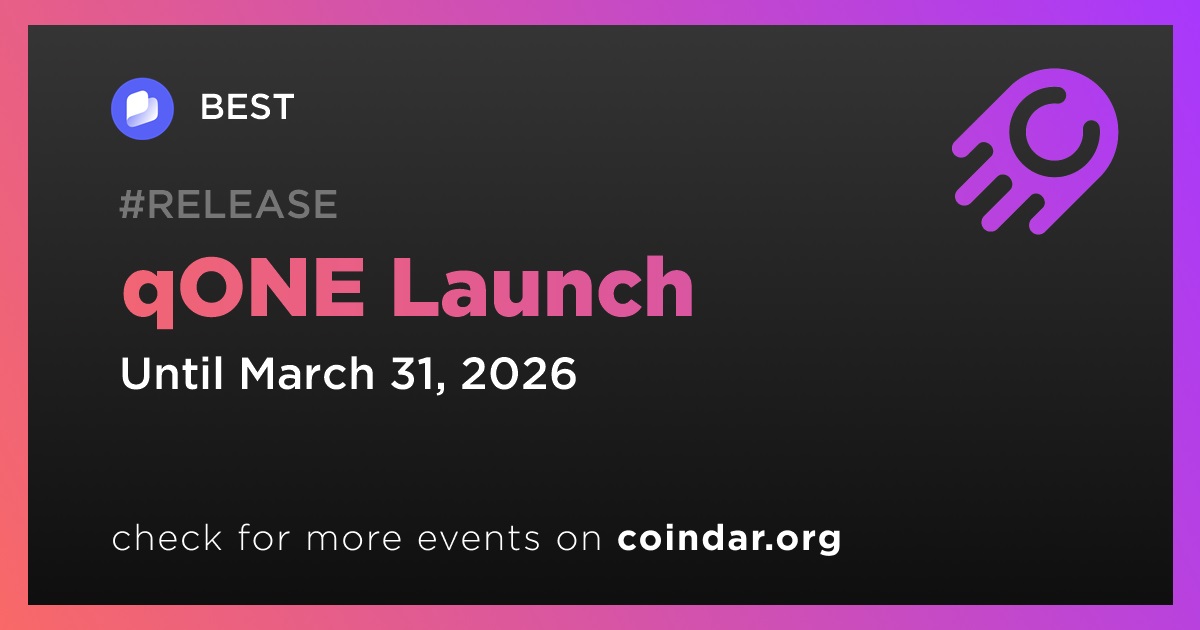 BEST

#RELEASE

qONE Launch

Until March 31, 2026

check for more events on coindar.org